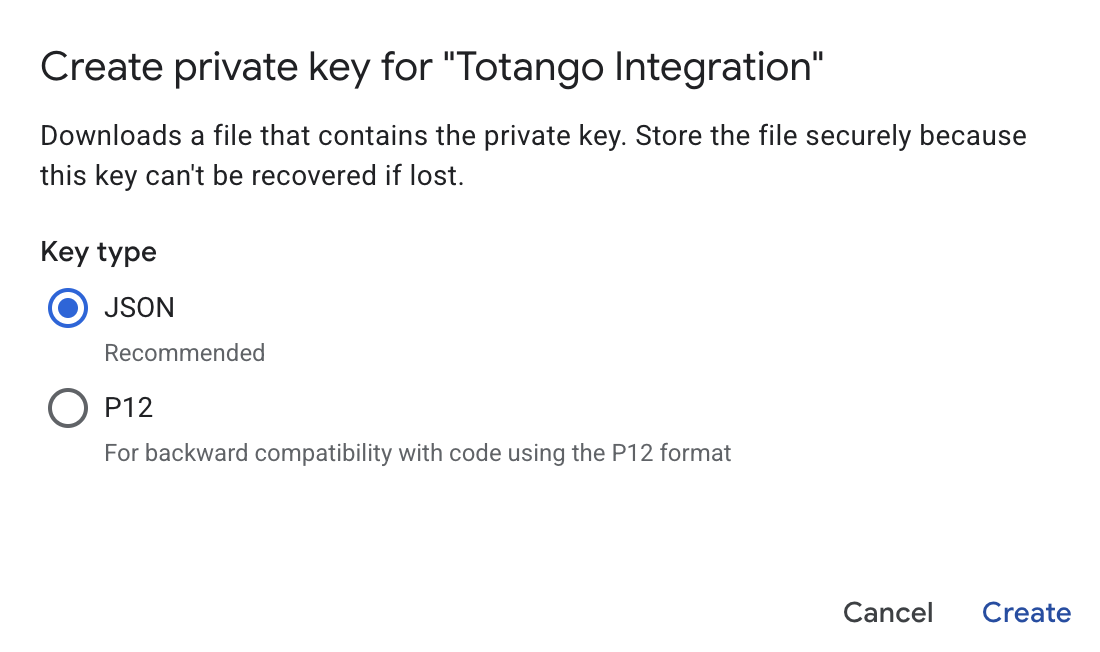 Create private key for "Totango Integration"

Downloads a file that contains the private key. Store the file securely because this key can't be recovered if lost.

Key type

JSON

Recommended

P12

For backward compatibility with code using the P12 format

Cancel Create